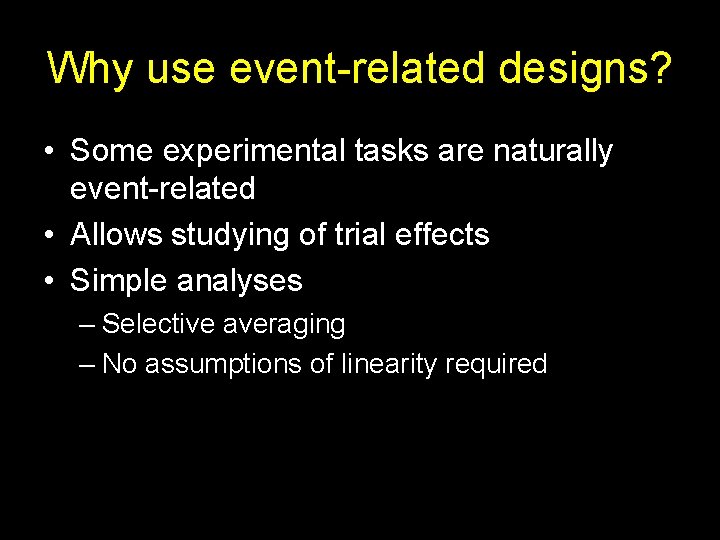 Why use event-related designs?

• Some experimental tasks are naturally event-related
• Allows studying of trial effects
• Simple analyses
– Selective averaging
– No assumptions of linearity required